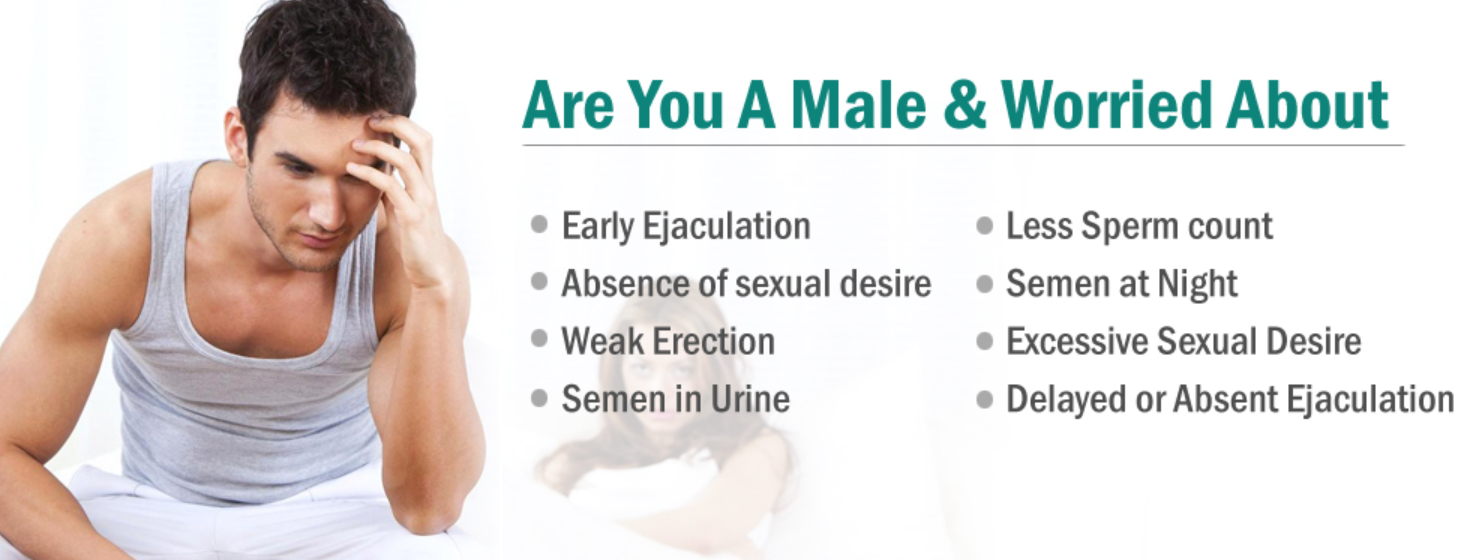 Are You A Male & Worried About

- Early Ejaculation
- Absence of sexual desire
- Weak Erection
- Semen in Urine

- Less Sperm count
- Semen at Night
- Excessive Sexual Desire
- Delayed or Absent Ejaculation